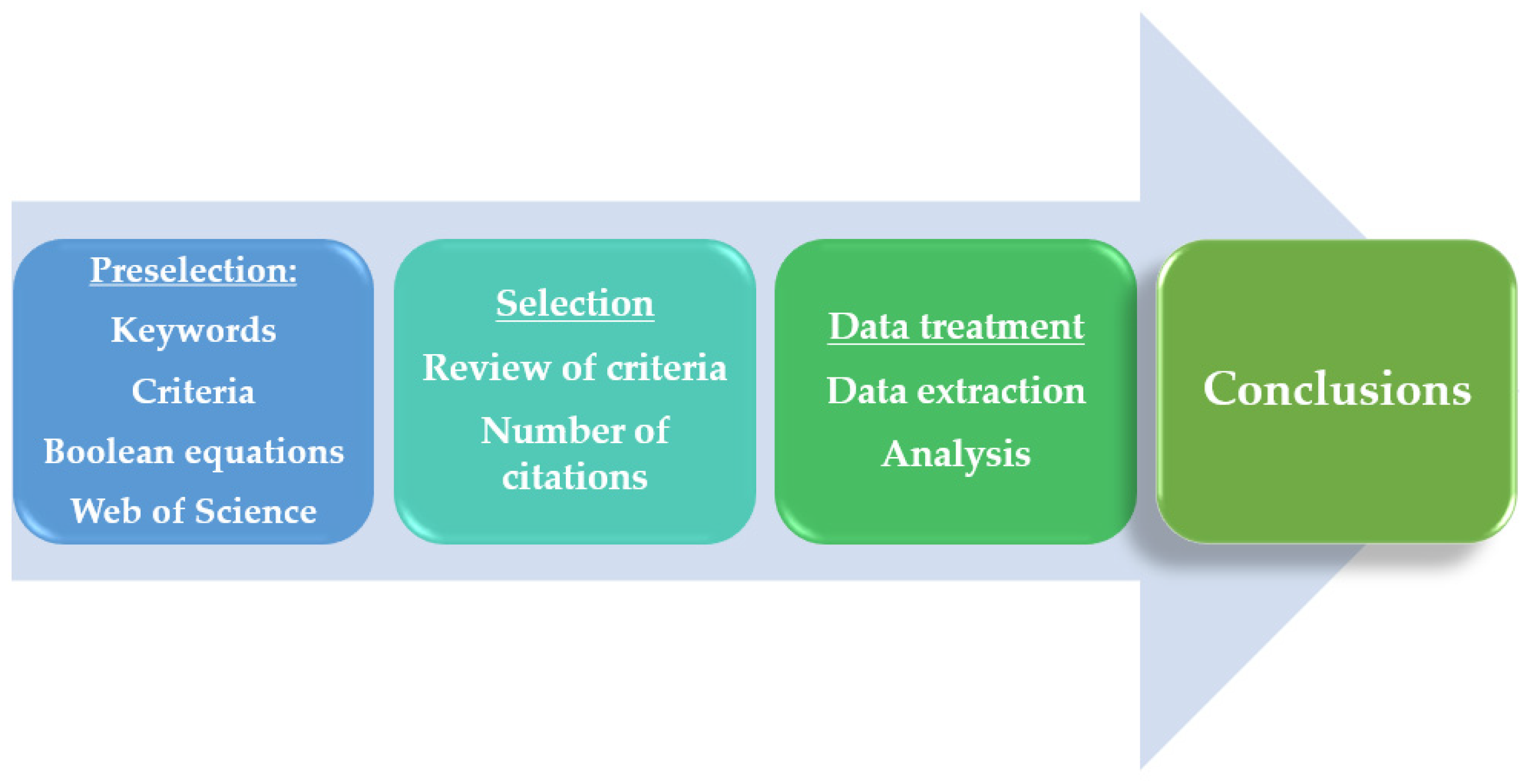 Preselection:

Keywords

Criteria

Boolean equations

Web of Science

Selection

Review of criteria

Number of citations

Data treatment

Data extraction

Analysis

Conclusions